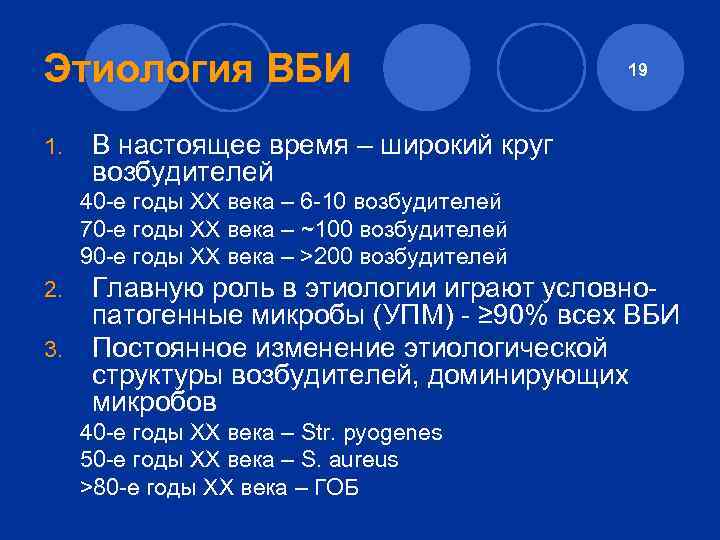 Этиология ВБИ

19

1. В настоящее время – широкий круг возбудителей

40-е годы XX века – 6-10 возбудителей

70-е годы XX века – ~100 возбудителей

90-е годы XX века – >200 возбудителей

2. Главную роль в этиологии играют условно-патогенные микробы (УПМ) - ≥90% всех ВБИ

3. Постоянное изменение этиологической структуры возбудителей, доминирующих микробов

40-е годы XX века – Str. pyogenes

50-е годы XX века – S. aureus

>80-е годы XX века – ГОБ